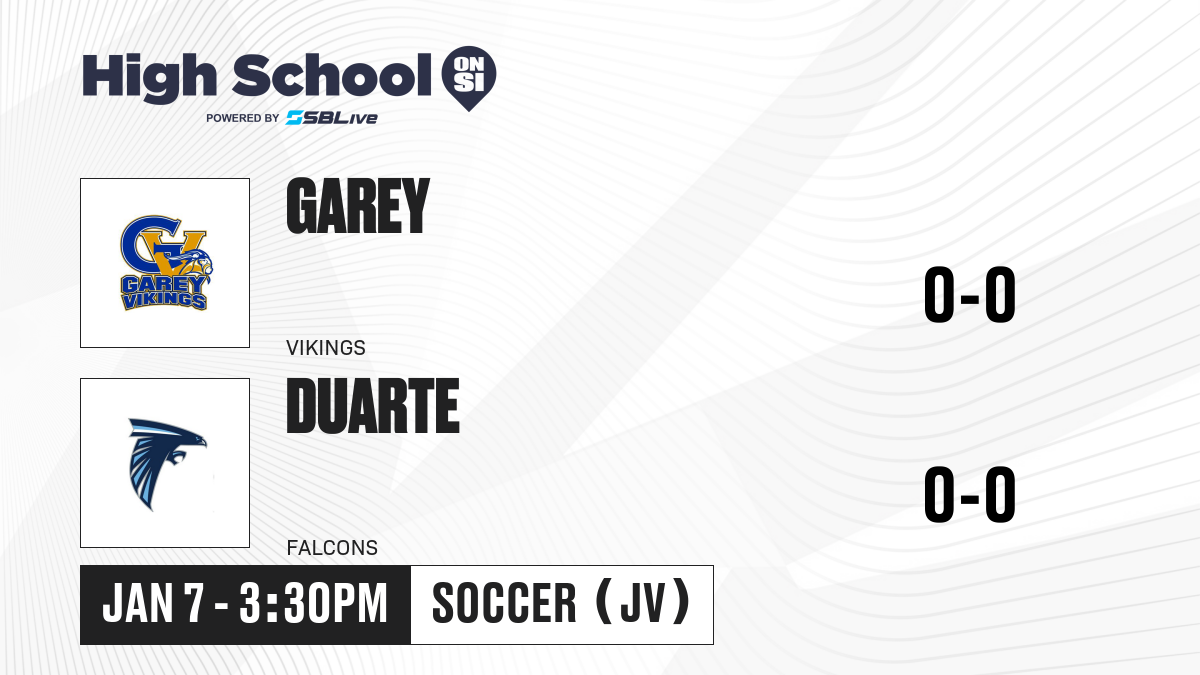 High School ON SI
POWERED BY SBLive

GV
GAREY VIKINGS

GAREY
VIKINGS
0-0

DUARTE
FALCONS
0-0

JAN 7 - 3:30PM
SOCCER (JV)